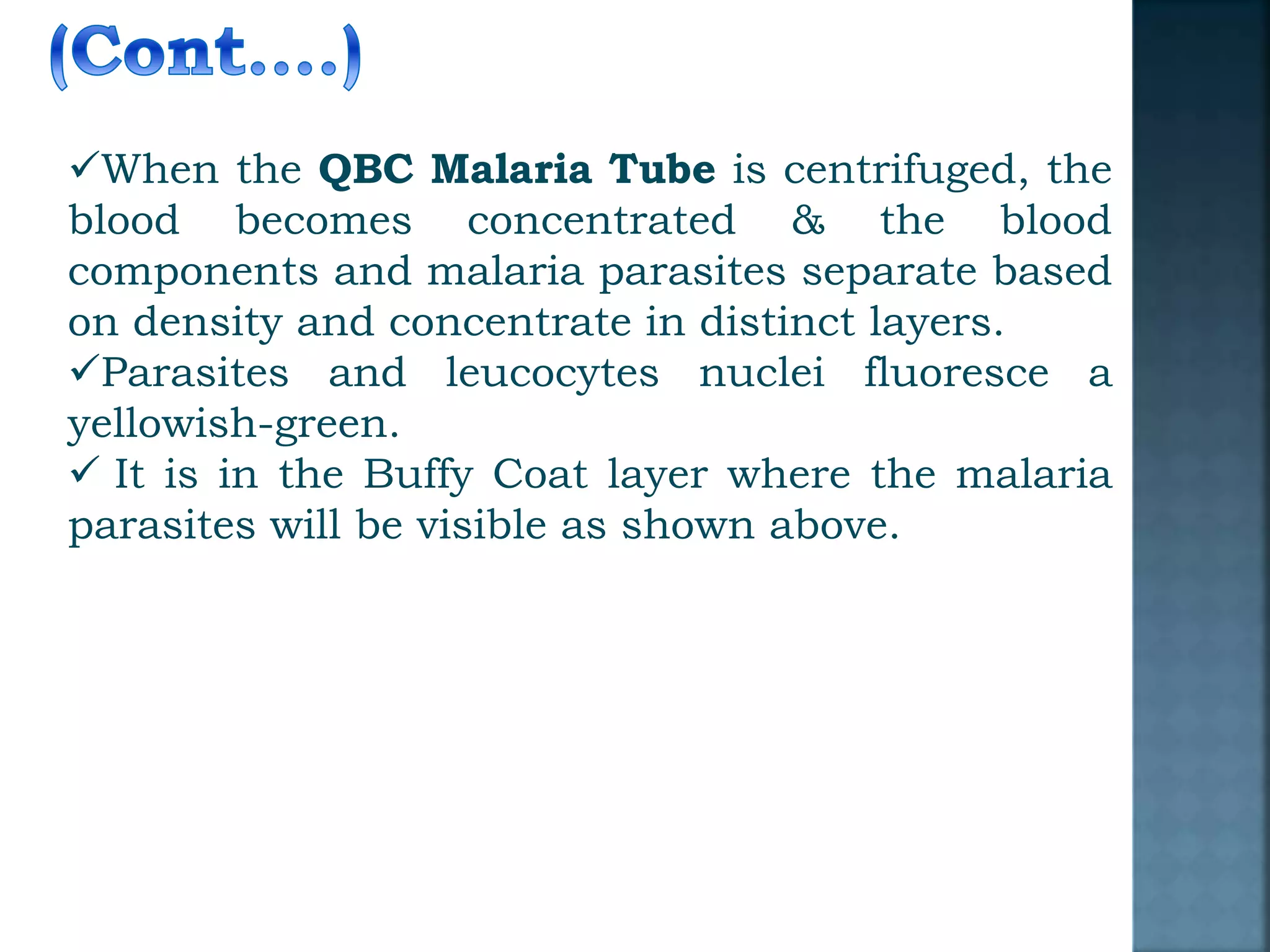 (Cont....)

✓When the QBC Malaria Tube is centrifuged, the blood becomes concentrated & the blood components and malaria parasites separate based on density and concentrate in distinct layers.
✓Parasites and leucocytes nuclei fluoresce a yellowish-green.
✓ It is in the Buffy Coat layer where the malaria parasites will be visible as shown above.